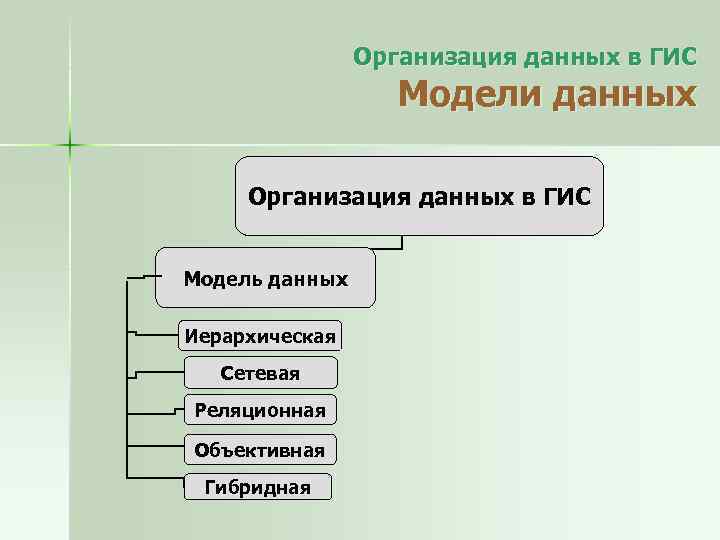 Организация данных в ГИС
Модели данных

Организация данных в ГИС

Модель данных

Иерархическая

Сетевая

Реляционная

Объективная

Гибридная